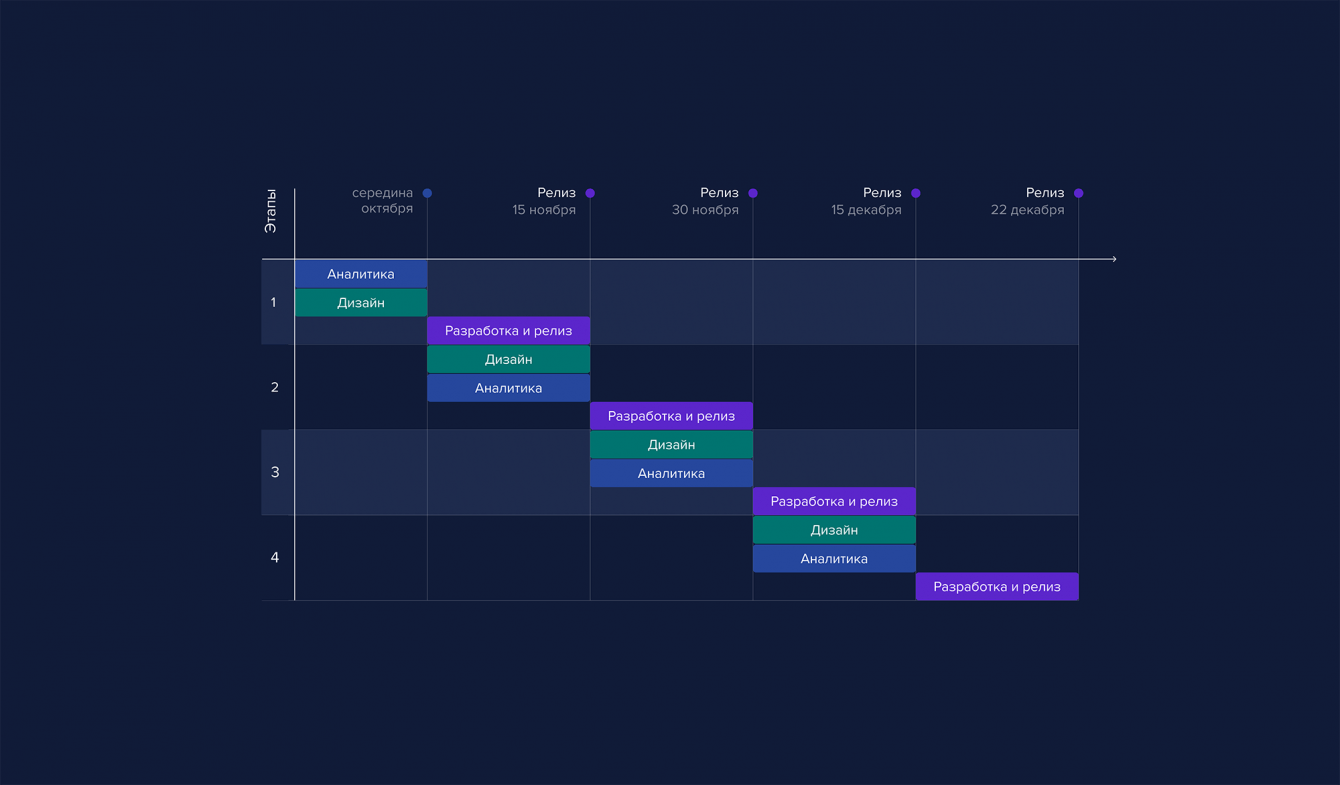 Этапы

середина октября

Релиз 15 ноября

Релиз 30 ноября

Релиз 15 декабря

Релиз 22 декабря

1
Аналитика
Дизайн
Разработка и релиз

2
Дизайн
Аналитика
Разработка и релиз

3
Дизайн
Аналитика
Разработка и релиз

4
Дизайн
Аналитика
Разработка и релиз